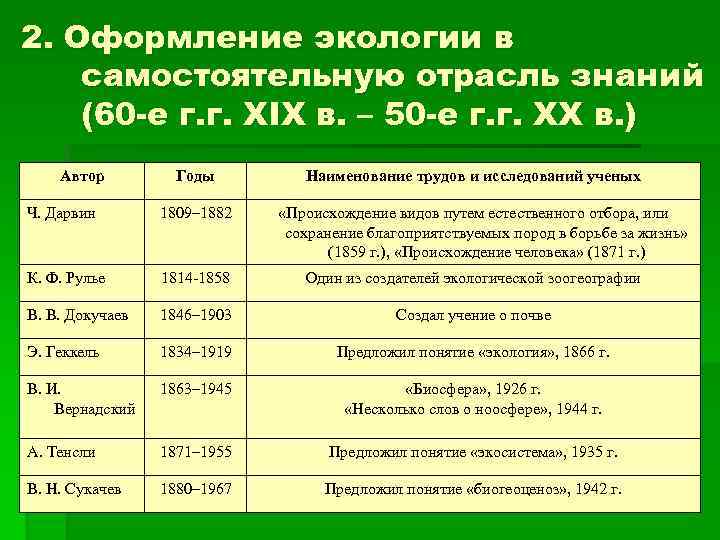 2. Оформление экологии в самостоятельную отрасль знаний (60-е г.г. XIX в. – 50-е г.г. XX в.)

| Автор | Годы | Наименование трудов и исследований ученых |
|---|---|---|
| Ч. Дарвин | 1809–1882 | «Происхождение видов путем естественного отбора, или сохранение благоприятствуемых пород в борьбе за жизнь» (1859 г.), «Происхождение человека» (1871 г.) |
| К. Ф. Рулье | 1814-1858 | Один из создателей экологической зоогеографии |
| В. В. Докучаев | 1846–1903 | Создал учение о почве |
| Э. Геккель | 1834–1919 | Предложил понятие «экология», 1866 г. |
| В. И. Вернадский | 1863–1945 | «Биосфера», 1926 г. «Несколько слов о ноосфере», 1944 г. |
| А. Тенсли | 1871–1955 | Предложил понятие «экосистема», 1935 г. |
| В. Н. Сукачев | 1880–1967 | Предложил понятие «биогеоценоз», 1942 г. |